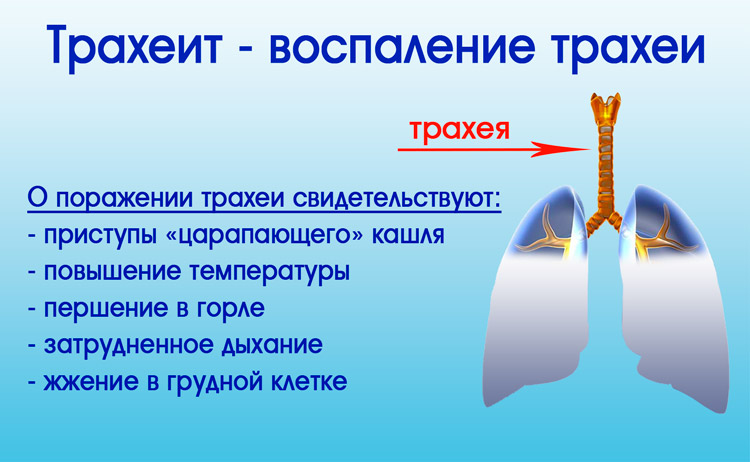 Трахеит - воспаление трахеи

трахея

О поражении трахеи свидетельствуют:
- приступы «царапающего» кашля
- повышение температуры
- першение в горле
- затрудненное дыхание
- жжение в грудной клетке